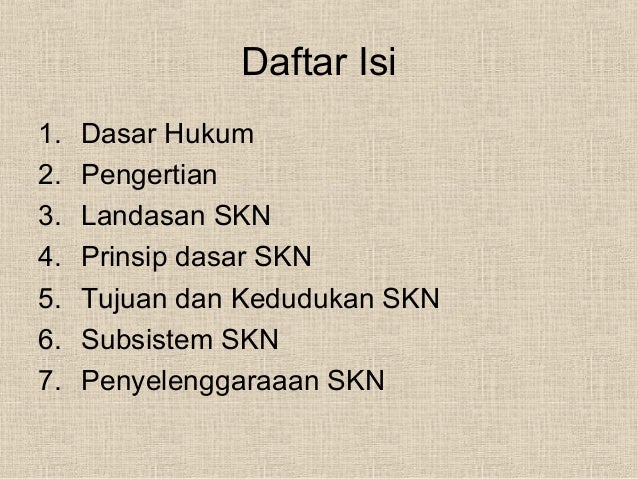 Daftar Isi

1. Dasar Hukum
2. Pengertian
3. Landasan SKN
4. Prinsip dasar SKN
5. Tujuan dan Kedudukan SKN
6. Subsistem SKN
7. Penyelenggaraaan SKN